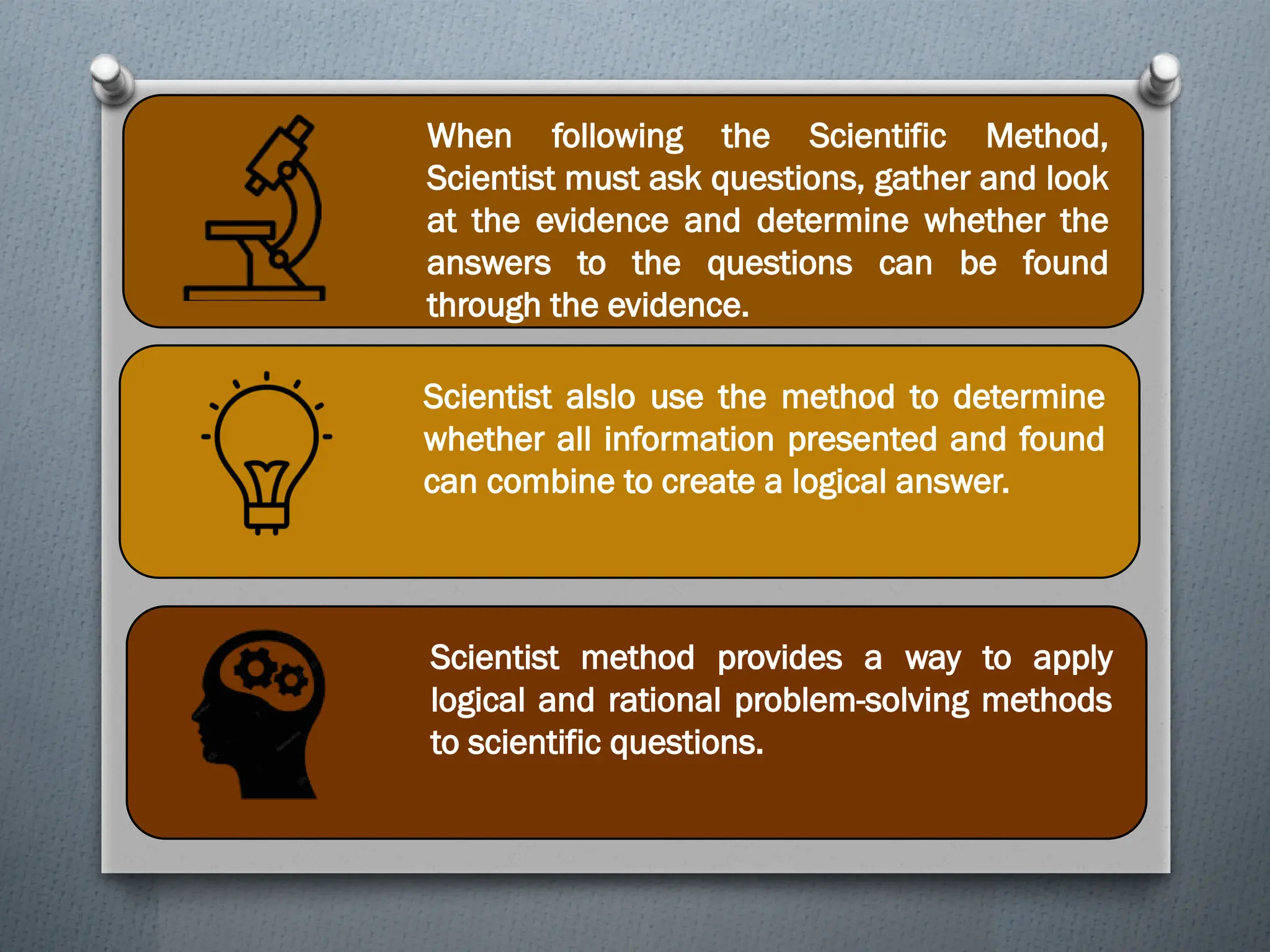 When following the Scientific Method, Scientist must ask questions, gather and look at the evidence and determine whether the answers to the questions can be found through the evidence.

Scientist alslo use the method to determine whether all information presented and found can combine to create a logical answer.

Scientist method provides a way to apply logical and rational problem-solving methods to scientific questions.